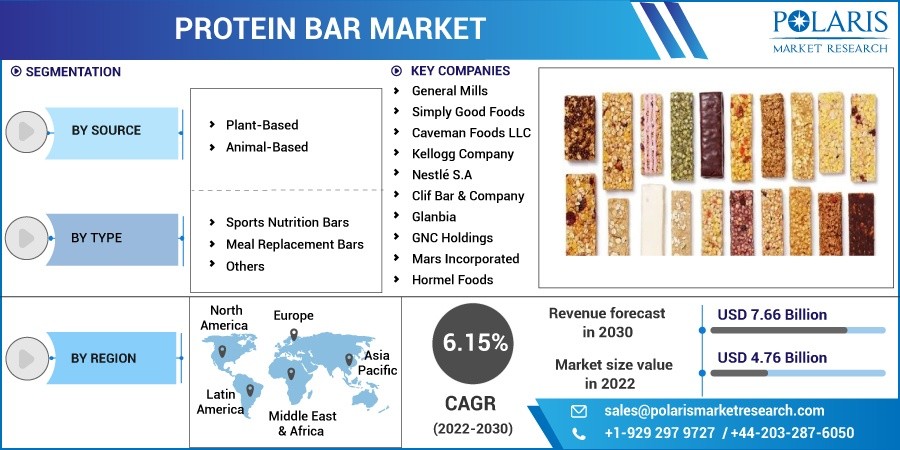 PROTEIN BAR MARKET

POLARIS
MARKET RESEARCH

SEGMENTATION

BY SOURCE

Plant-Based
Animal-Based

BY TYPE

Sports Nutrition Bars
Meal Replacement Bars
Others

KEY COMPANIES

General Mills
Simply Good Foods
Caveman Foods LLC
Kellogg Company
Nestlé S.A
Clif Bar & Company
Glanbia
GNC Holdings
Mars Incorporated
Hormel Foods

BY REGION

North America
Europe
Asia Pacific
Latin America
Middle East & Africa

6.15%

CAGR
(2022-2030)

Revenue forecast in 2030

USD 7.66 Billion

Market size value in 2022

USD 4.76 Billion

sales@polarismarketresearch.com
+1-929 297 9727 / +44-203-287-6050